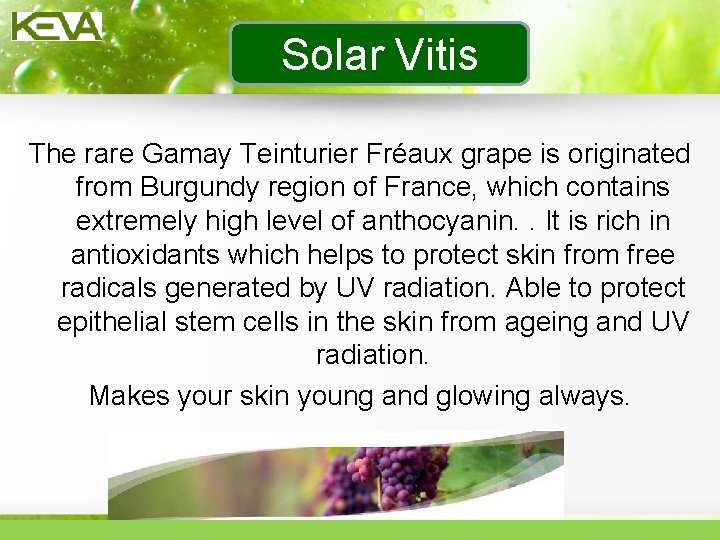 KEVA

Solar Vitis

The rare Gamay Teinturier Fréaux grape is originated from Burgundy region of France, which contains extremely high level of anthocyanin. . It is rich in antioxidants which helps to protect skin from free radicals generated by UV radiation. Able to protect epithelial stem cells in the skin from ageing and UV radiation.

Makes your skin young and glowing always.